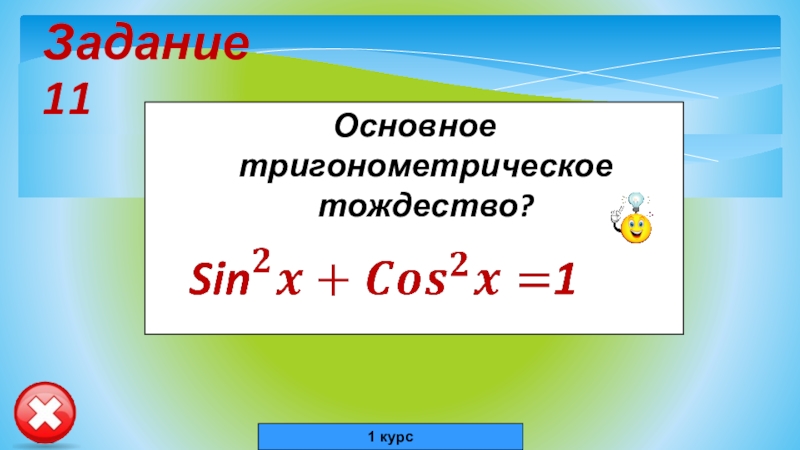 Задание 11

Основное тригонометрическое тождество?

$Sin^2 x + Cos^2 x = 1$

1 курс